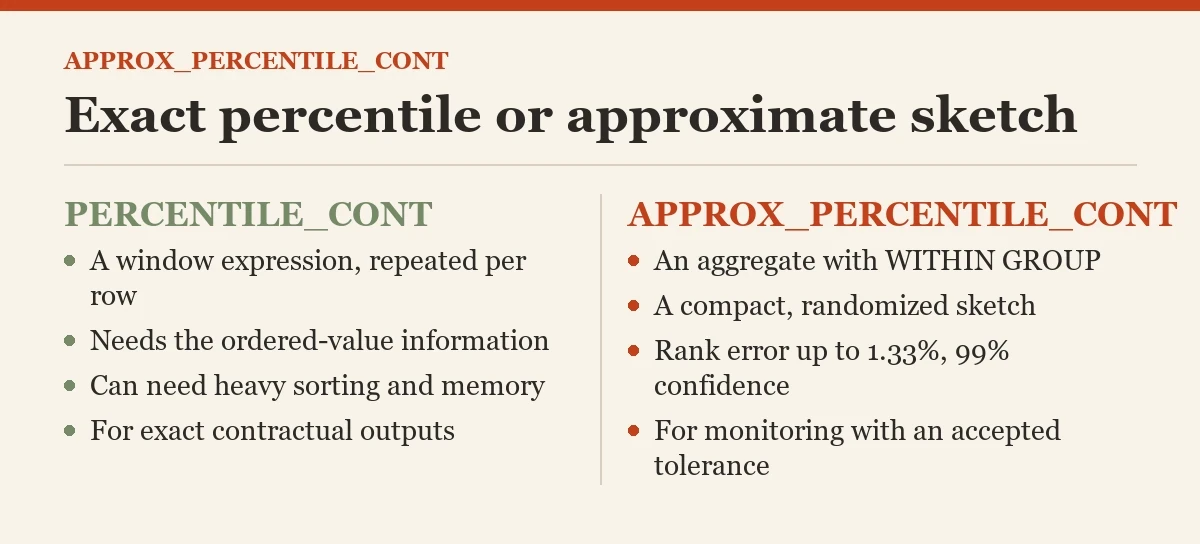 APPROX_PERCENTILE_CONT

Exact percentile or approximate sketch

PERCENTILE_CONT

- A window expression, repeated per row
- Needs the ordered-value information
- Can need heavy sorting and memory
- For exact contractual outputs

APPROX_PERCENTILE_CONT

- An aggregate with WITHIN GROUP
- A compact, randomized sketch
- Rank error up to 1.33%, 99% confidence
- For monitoring with an accepted tolerance